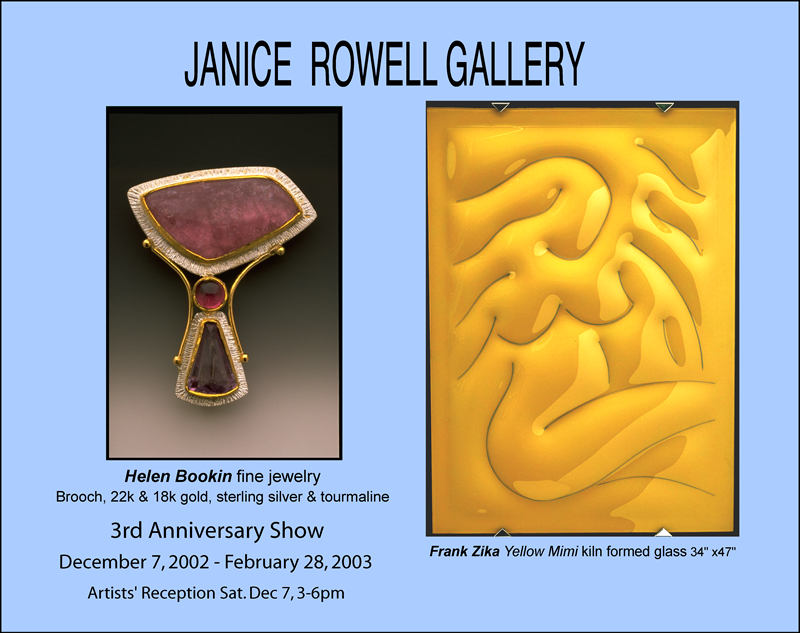 JANICE ROWELL GALLERY

Helen Bookin fine jewelry
Brooch, 22k & 18k gold, sterling silver & tourmaline

3rd Anniversary Show

December 7, 2002 - February 28, 2003

Artists' Reception Sat. Dec 7, 3-6pm

Frank Zika Yellow Mimi kiln formed glass 34" x47"